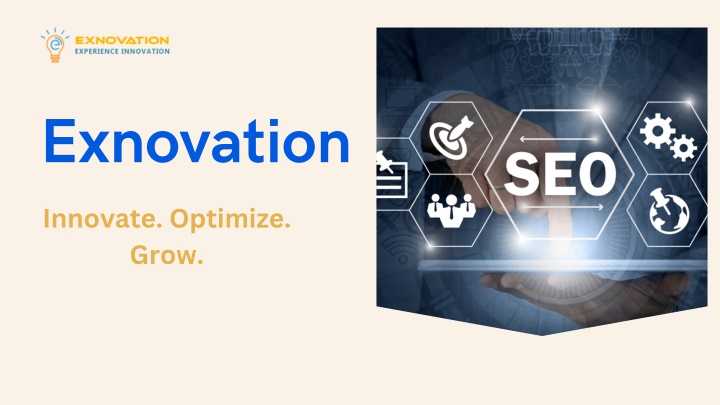 EXNOVATION
EXPERIENCE INNOVATION

Exnovation

Innovate. Optimize. Grow.

SEO